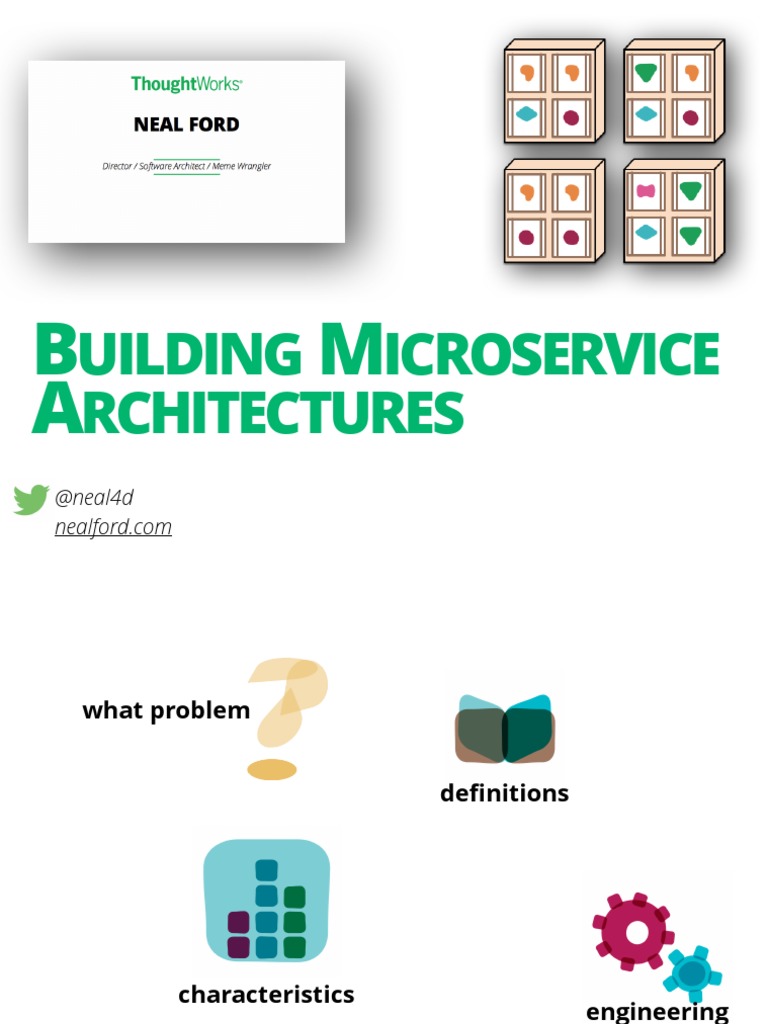 ThoughtWorks®

NEAL FORD

Director / Software Architect / Meme Wrangler

BUILDING MICROSERVICE ARCHITECTURES

@neal4d
nealford.com

what problem

definitions

characteristics

engineering